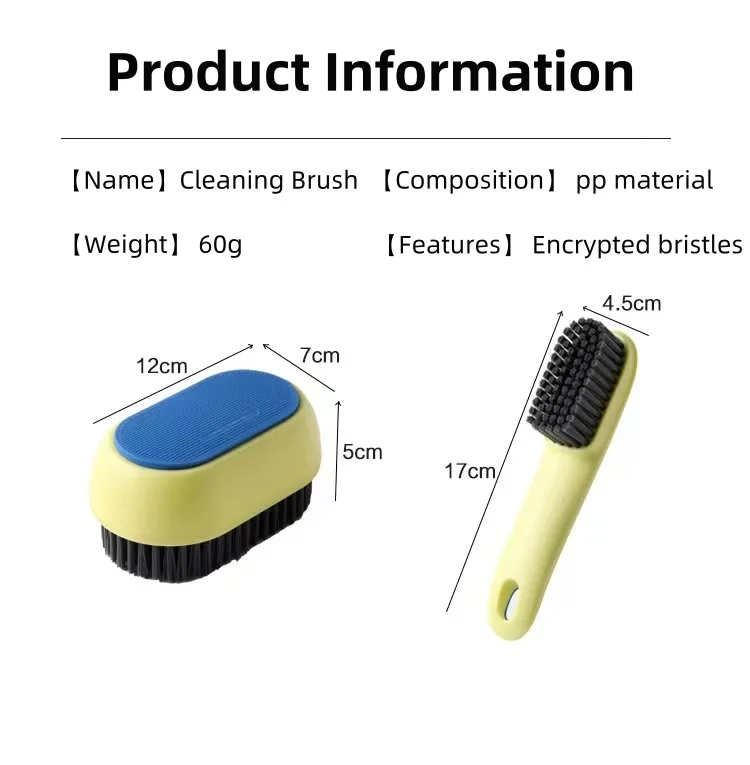 Product Information

【Name】Cleaning Brush 【Composition】 pp material

【Weight】 60g 【Features】 Encrypted bristles

12cm

7cm

5cm

4.5cm

17cm